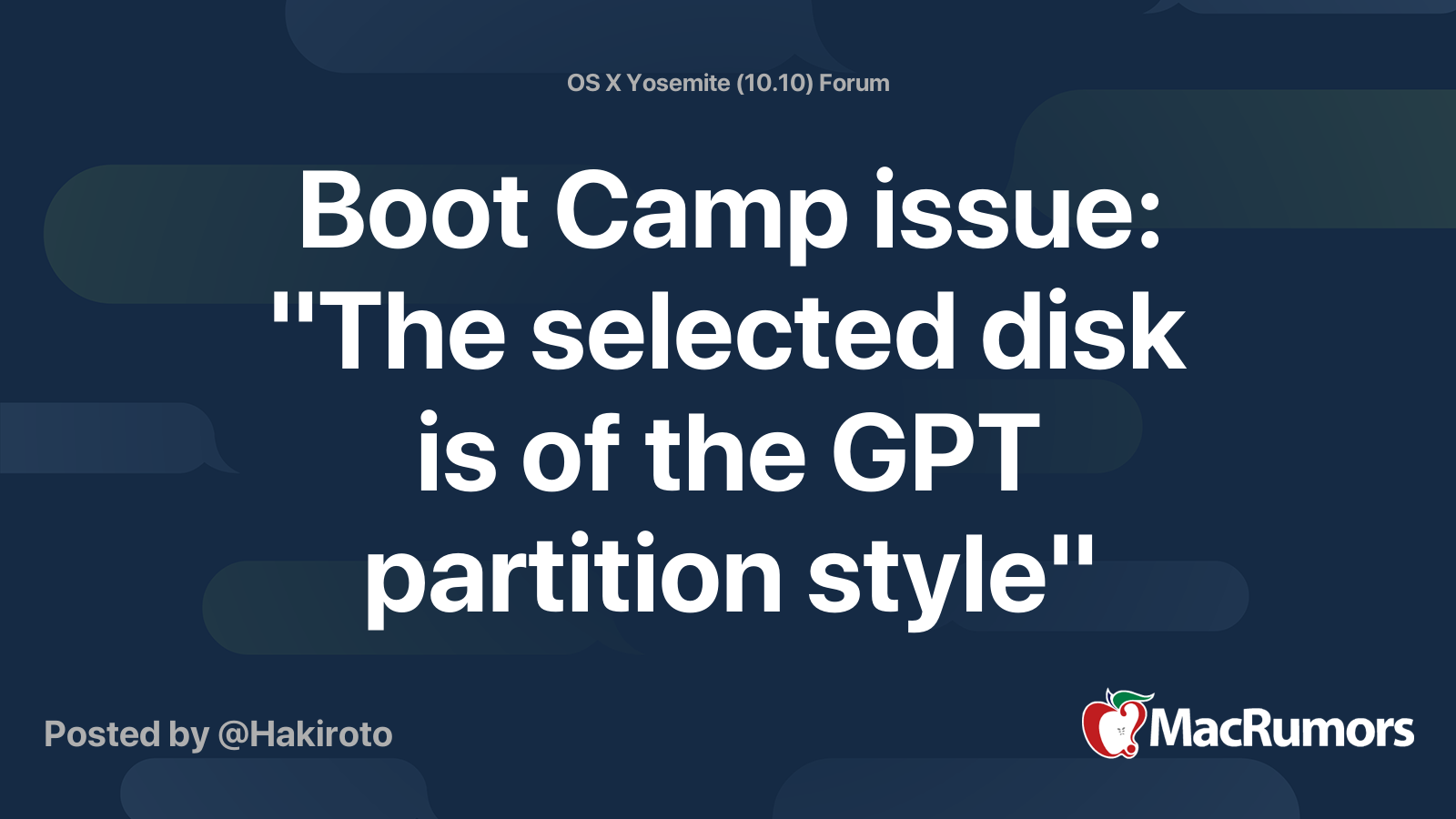 OS X Yosemite (10.10) Forum

Boot Camp issue: "The selected disk is of the GPT partition style"

Posted by @Hakiroto

MacRumors